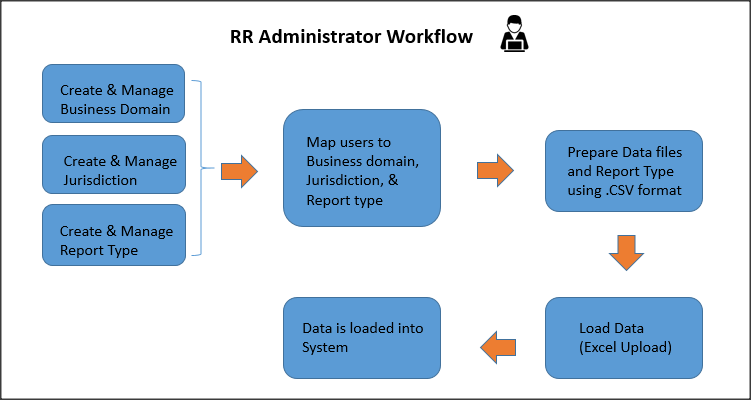 RR Administrator Workflow

Create & Manage Business Domain

Create & Manage Jurisdiction

Create & Manage Report Type

Map users to Business domain, Jurisdiction, & Report type

Prepare Data files and Report Type using .CSV format

Load Data (Excel Upload)

Data is loaded into System